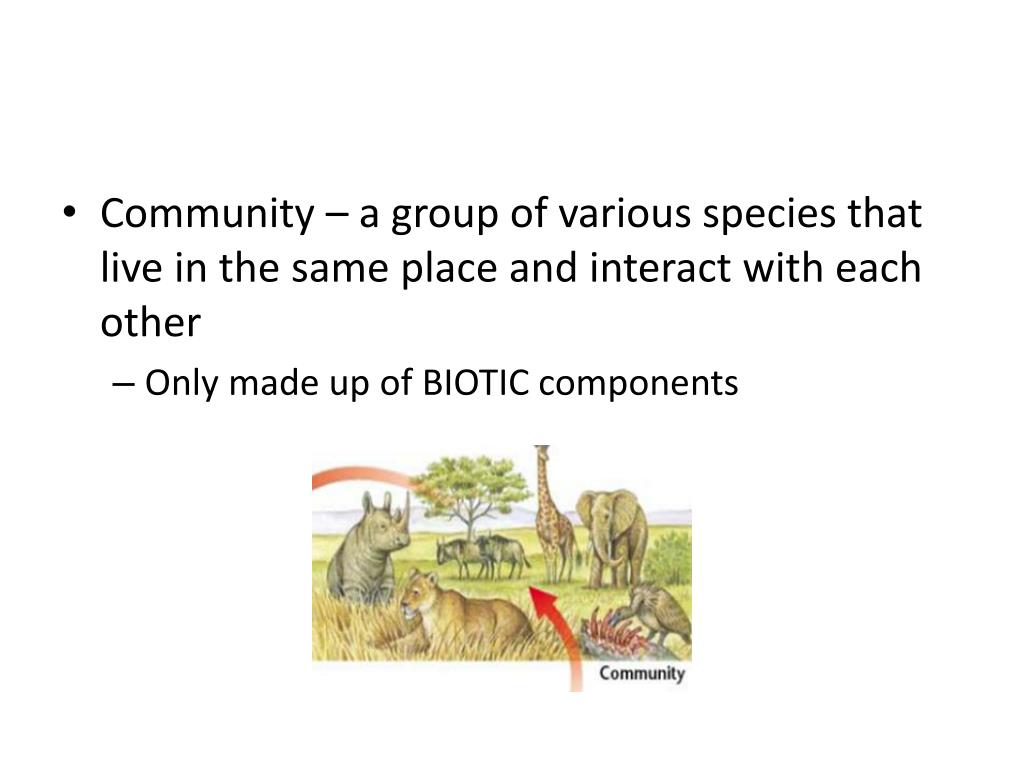 • Community – a group of various species that live in the same place and interact with each other

– Only made up of BIOTIC components

Community